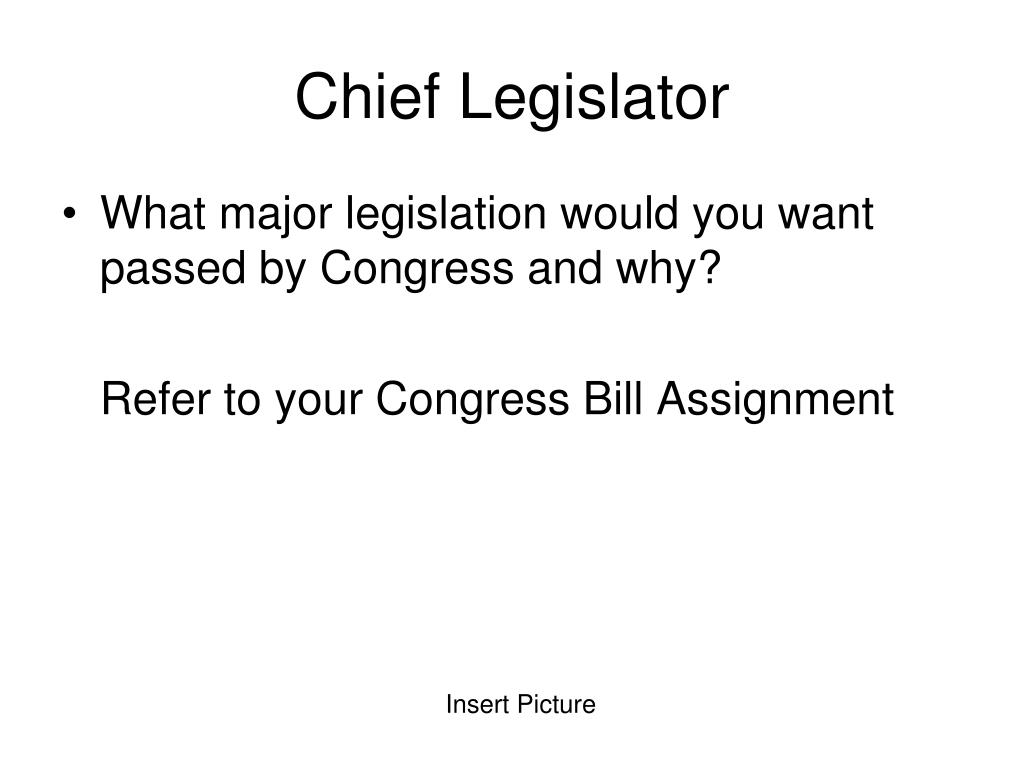 Chief Legislator

• What major legislation would you want passed by Congress and why?

Refer to your Congress Bill Assignment

Insert Picture